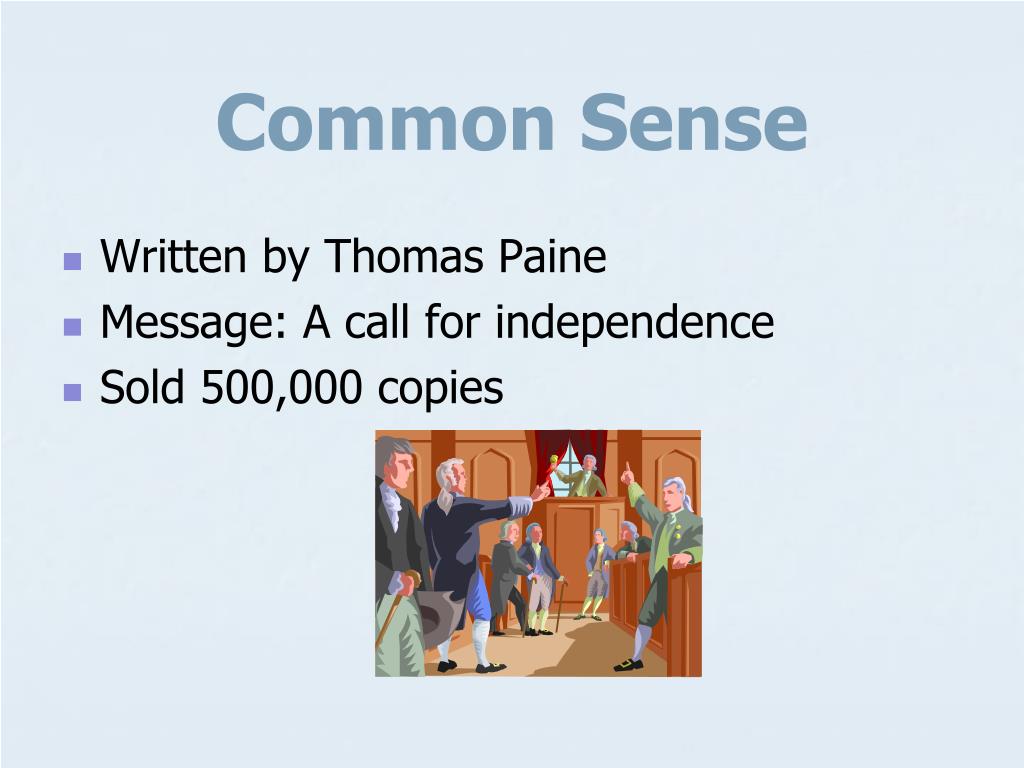 Common Sense

- Written by Thomas Paine
- Message: A call for independence
- Sold 500,000 copies